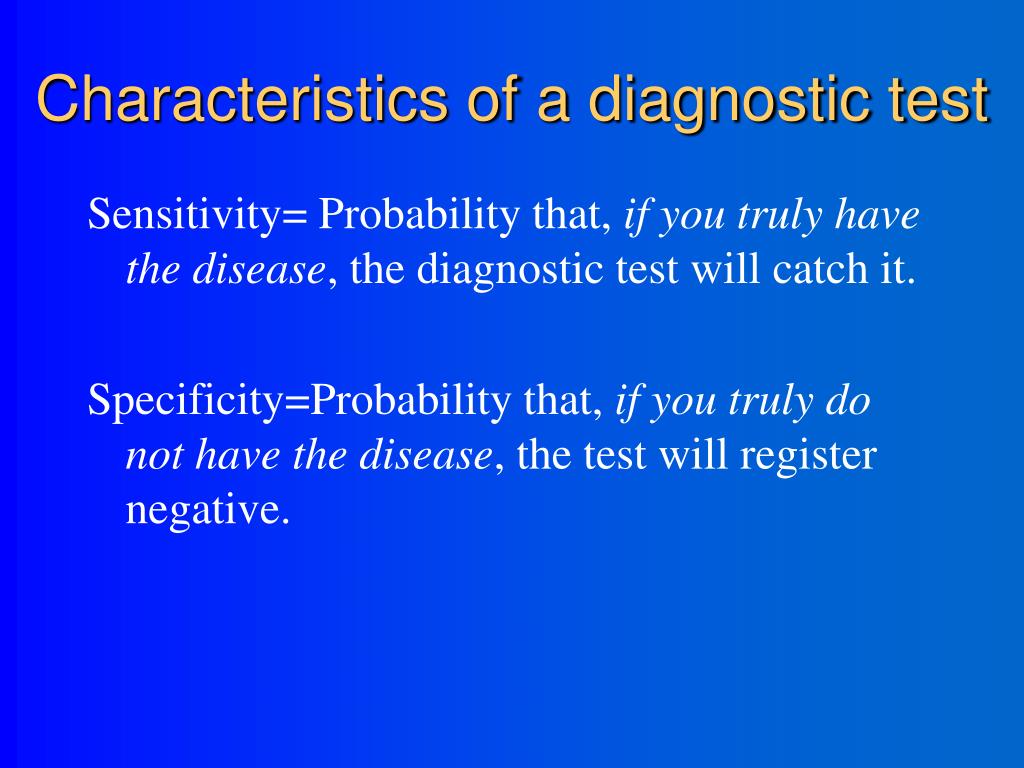 Characteristics of a diagnostic test

Sensitivity= Probability that, if you truly have the disease, the diagnostic test will catch it.

Specificity=Probability that, if you truly do not have the disease, the test will register negative.